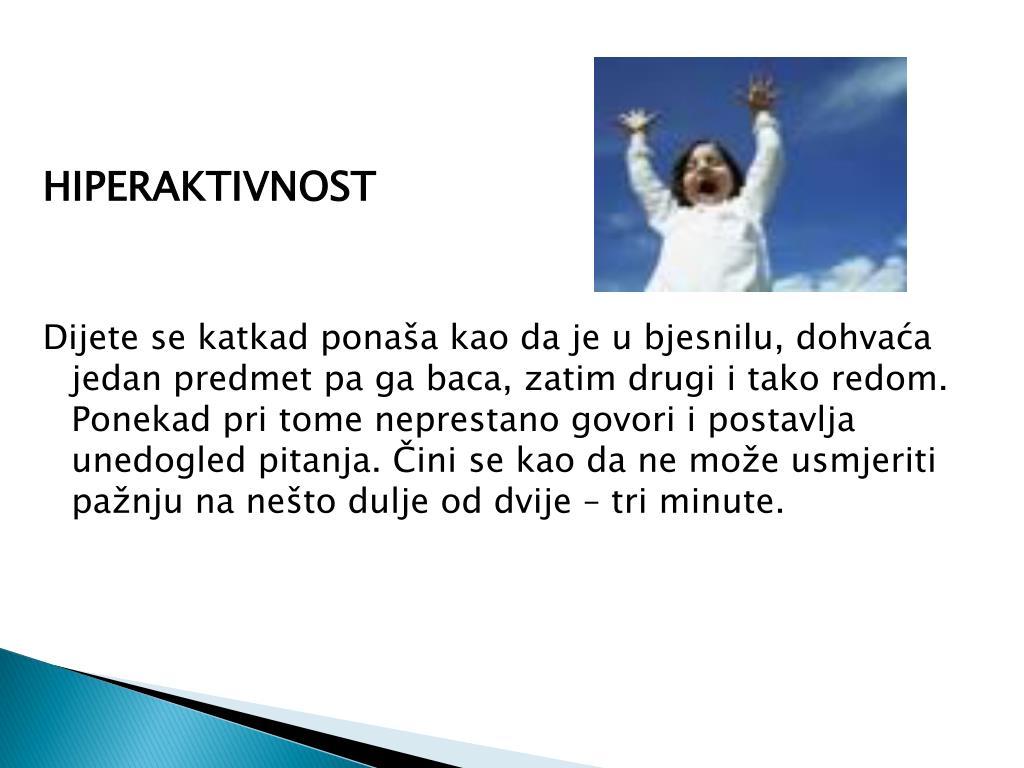 HIPERAKTIVNOST

Dijete se katkad ponaša kao da je u bjesnilu, dohvaća jedan predmet pa ga baca, zatim drugi i tako redom. Ponekad pri tome neprestano govori i postavlja unedogled pitanja. Čini se kao da ne može usmjeriti pažnju na nešto dulje od dvije – tri minute.